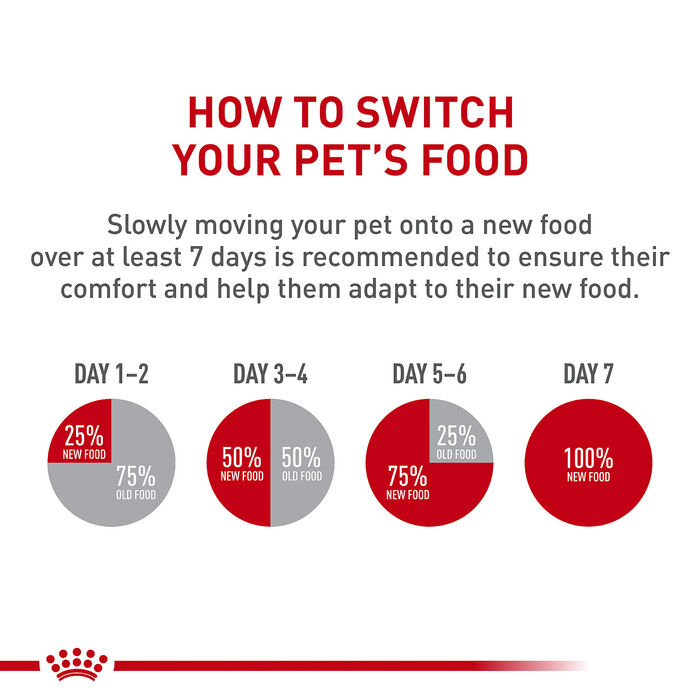 HOW TO SWITCH YOUR PET'S FOOD

Slowly moving your pet onto a new food over at least 7 days is recommended to ensure their comfort and help them adapt to their new food.

DAY 1–2

25% NEW FOOD

75% OLD FOOD

DAY 3–4

50% NEW FOOD

50% OLD FOOD

DAY 5–6

25% OLD FOOD

75% NEW FOOD

DAY 7

100% NEW FOOD